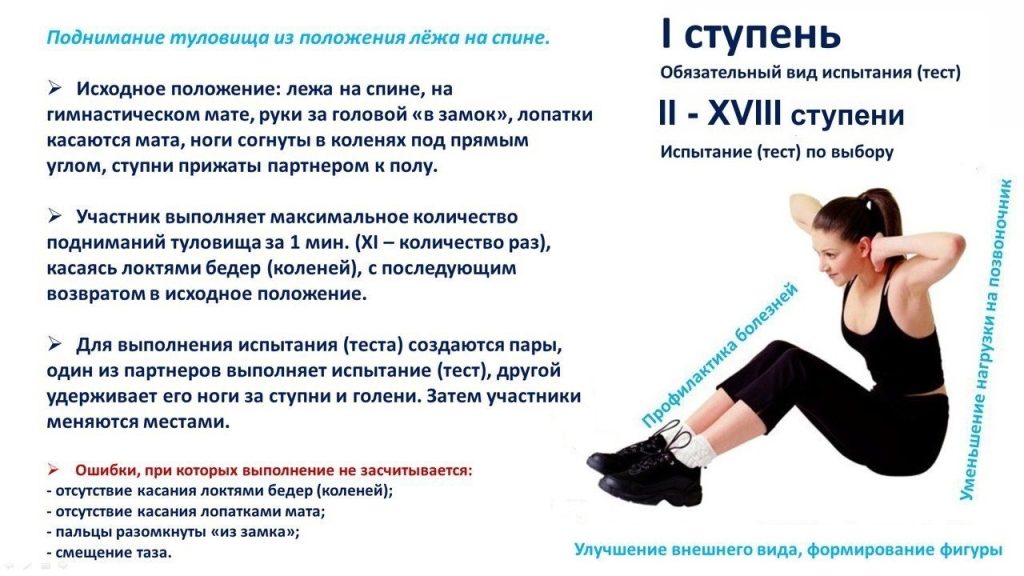 Поднимание туловища из положения лёжа на спине.

➢ Исходное положение: лежа на спине, на гимнастическом мате, руки за головой «в замок», лопатки касаются мата, ноги согнуты в коленях под прямым углом, ступни прижаты партнером к полу.

➢ Участник выполняет максимальное количество подниманий туловища за 1 мин. (XI – количество раз), касаясь локтями бедер (коленей), с последующим возвратом в исходное положение.

➢ Для выполнения испытания (теста) создаются пары, один из партнеров выполняет испытание (тест), другой удерживает его ноги за ступни и голени. Затем участники меняются местами.

➢ Ошибки, при которых выполнение не засчитывается:
- отсутствие касания локтями бедер (коленей);
- отсутствие касания лопатками мата;
- пальцы разомкнуты «из замка»;
- смещение таза.

I ступень
Обязательный вид испытания (тест)

II - XVIII ступени
Испытание (тест) по выбору

Профилактика болезней

Уменьшение нагрузки на позвоночник

Улучшение внешнего вида, формирование фигуры